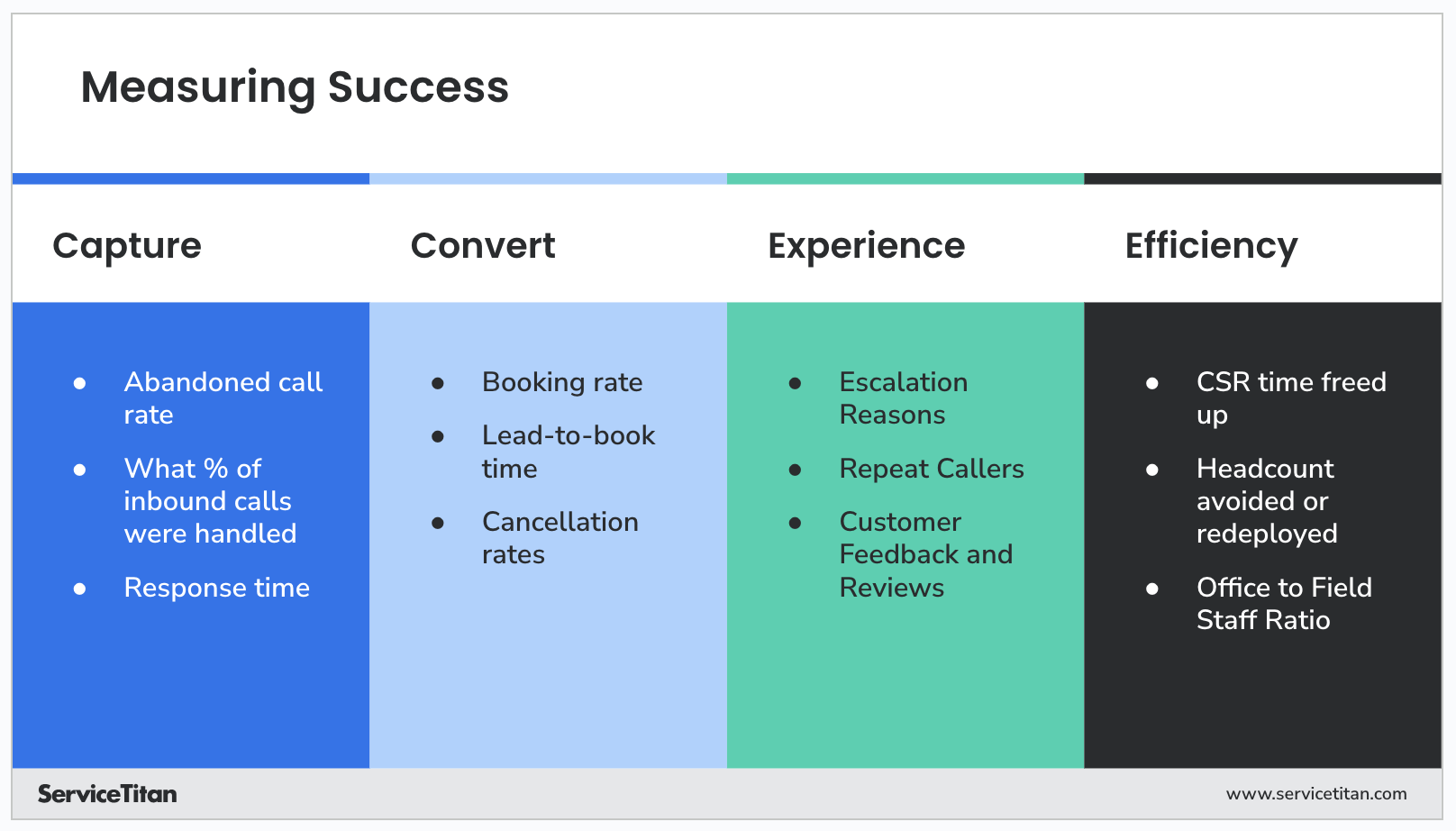 Measuring Success

Capture

- Abandoned call rate
- What % of inbound calls were handled
- Response time

Convert

- Booking rate
- Lead-to-book time
- Cancellation rates

Experience

- Escalation Reasons
- Repeat Callers
- Customer Feedback and Reviews

Efficiency

- CSR time freed up
- Headcount avoided or redeployed
- Office to Field Staff Ratio

ServiceTitan

www.servicetitan.com